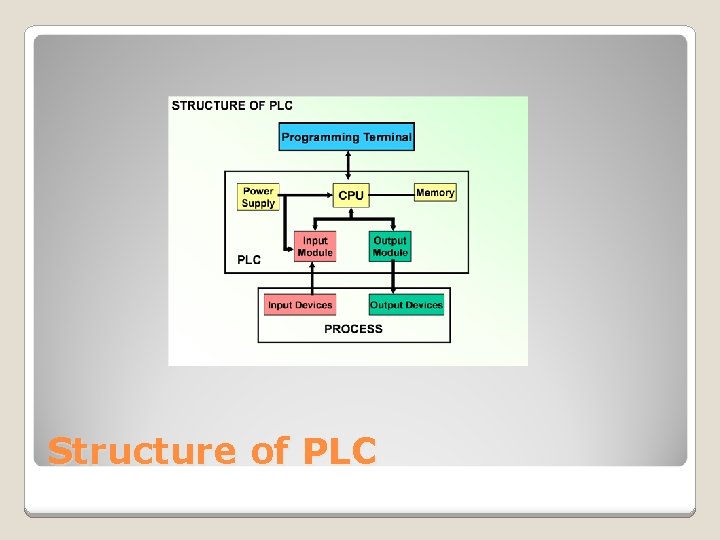 STRUCTURE OF PLC

Programming Terminal

Power Supply

CPU

Memory

Input Module

Output Module

PLC

Input Devices

Output Devices

PROCESS

Structure of PLC